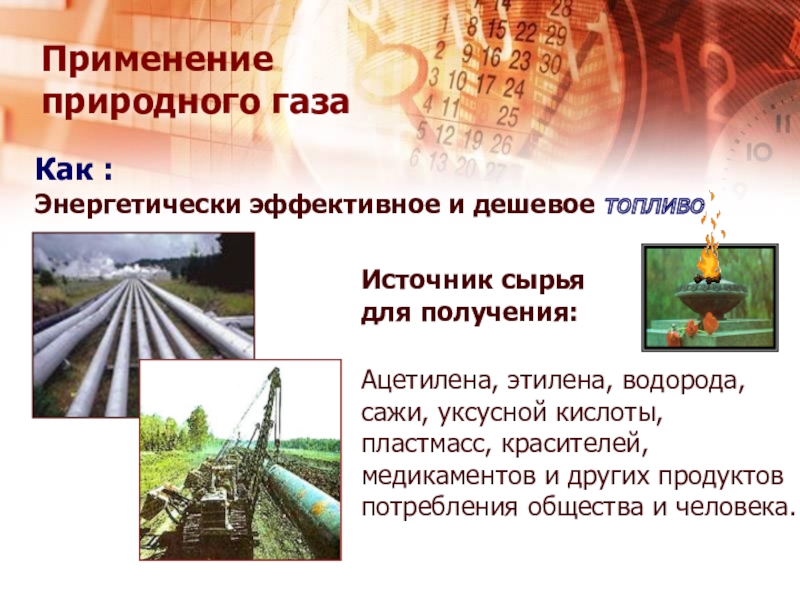 Применение природного газа

Как :
Энергетически эффективное и дешевое ТОПЛИВО

Источник сырья для получения:

Ацетилена, этилена, водорода, сажи, уксусной кислоты, пластмасс, красителей, медикаментов и других продуктов потребления общества и человека.